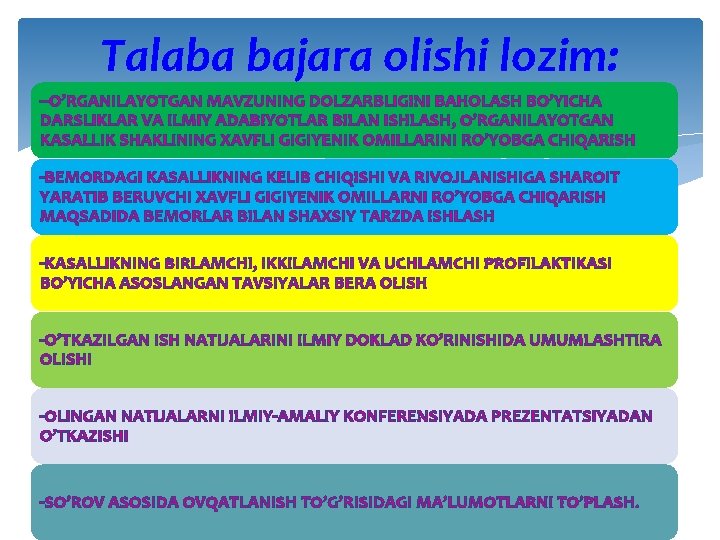 Talaba bajara olishi lozim:

–O'RGANILAYOTGAN MAVZUNING DOLZARBLIGINI BAHOLASH BO'YICHA DARSLIKLAR VA ILMIY ADABIYOTLAR BILAN ISHLASH, O'RGANILAYOTGAN KASALLIK SHAKLINING XAVFLI GIGIYENIK OMILLARINI RO'YOBGA CHIQARISH

-BEMORDAGI KASALLIKNING KELIB CHIQISHI VA RIVOJLANISHIGA SHAROIT YARATIB BERUVCHI XAVFLI GIGIYENIK OMILLARNI RO'YOBGA CHIQARISH MAQSADIDA BEMORLAR BILAN SHAXSIY TARZDA ISHLASH

-KASALLIKNING BIRLAMCHI, IKKILAMCHI VA UCHLAMCHI PROFILAKTIKASI BO'YICHA ASOSLANGAN TAVSIYALAR BERA OLISH

-O'TKAZILGAN ISH NATIJALARINI ILMIY DOKLAD KO'RINISHIDA UMUMLASHTIRA OLISHI

-OLINGAN NATIJALARNI ILMIY-AMALIY KONFERENSIYADA PREZENTATSIYADAN O'TKAZISHI

-SO'ROV ASOSIDA OVQATLANISH TO'G'RISIDAGI MA'LUMOTLARNI TO'PLASH.